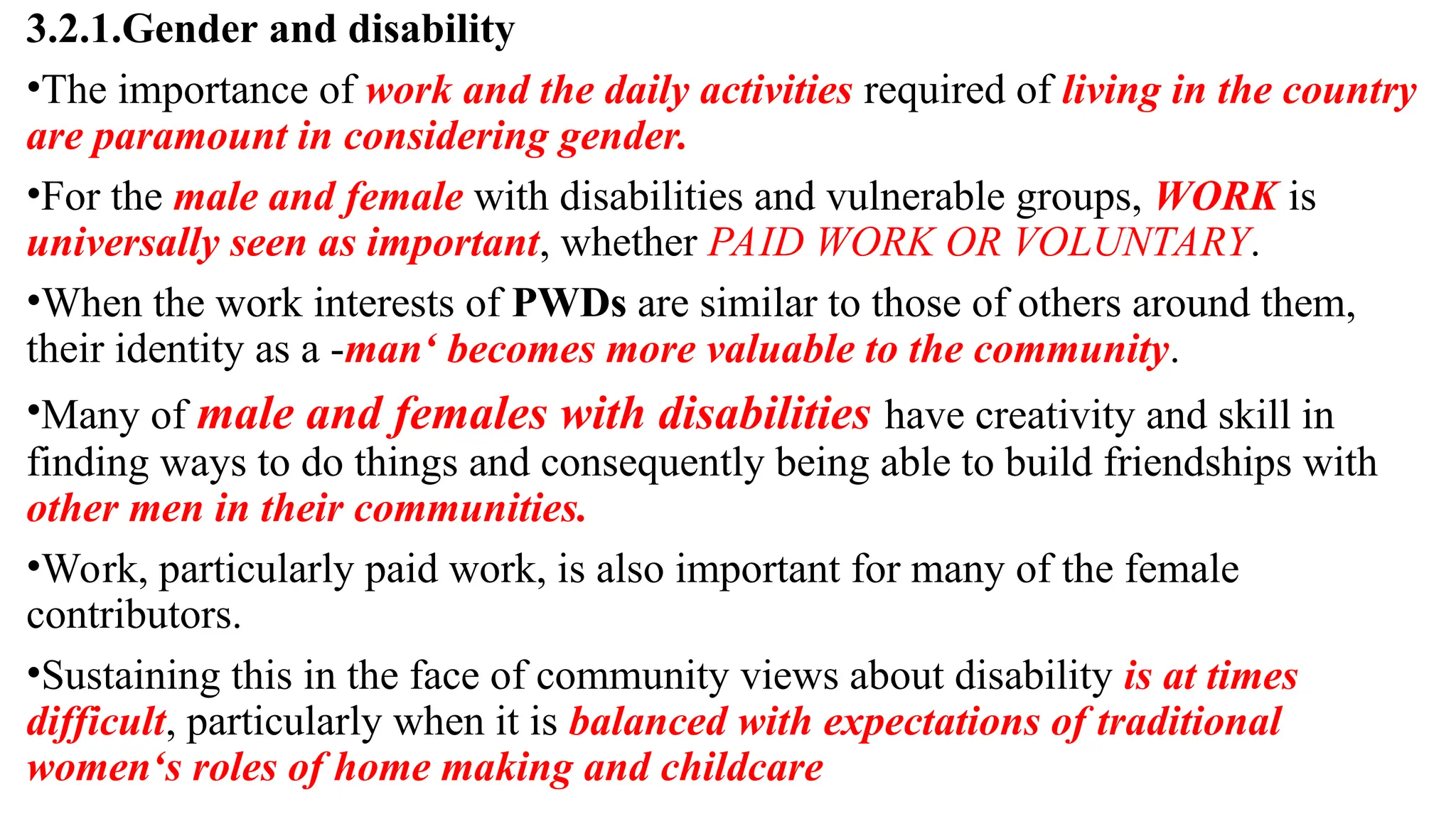 3.2.1.Gender and disability

•The importance of work and the daily activities required of living in the country are paramount in considering gender.

•For the male and female with disabilities and vulnerable groups, WORK is universally seen as important, whether PAID WORK OR VOLUNTARY.

•When the work interests of PWDs are similar to those of others around them, their identity as a -man‘ becomes more valuable to the community.

•Many of male and females with disabilities have creativity and skill in finding ways to do things and consequently being able to build friendships with other men in their communities.

•Work, particularly paid work, is also important for many of the female contributors.

•Sustaining this in the face of community views about disability is at times difficult, particularly when it is balanced with expectations of traditional women‘s roles of home making and childcare